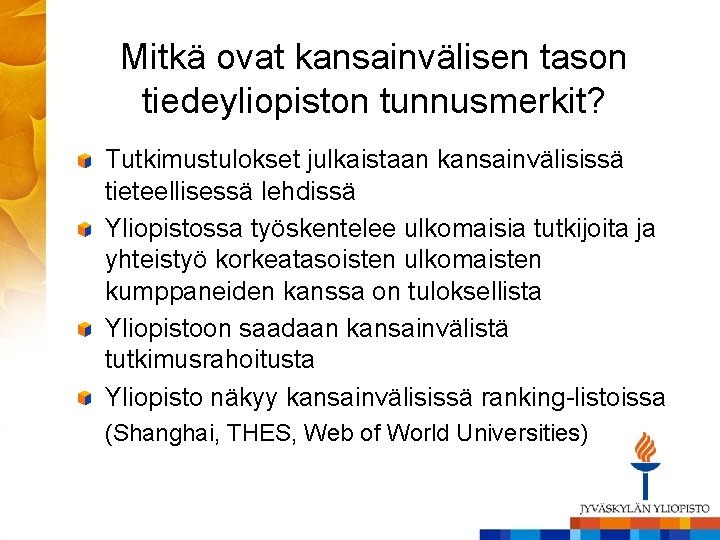 Mitkä ovat kansainvälisen tason tiedeyliopiston tunnusmerkit?

Tutkimustulokset julkaistaan kansainvälisissä tieteellisessä lehdissä

Yliopistossa työskentelee ulkomaisia tutkijoita ja yhteistyö korkeatasoisten ulkomaisten kumppaneiden kanssa on tuloksellista

Yliopistoon saadaan kansainvälistä tutkimusrahoitusta

Yliopisto näkyy kansainvälisissä ranking-listoissa (Shanghai, THES, Web of World Universities)

JYVÄSKYLÄN YLIOPISTO